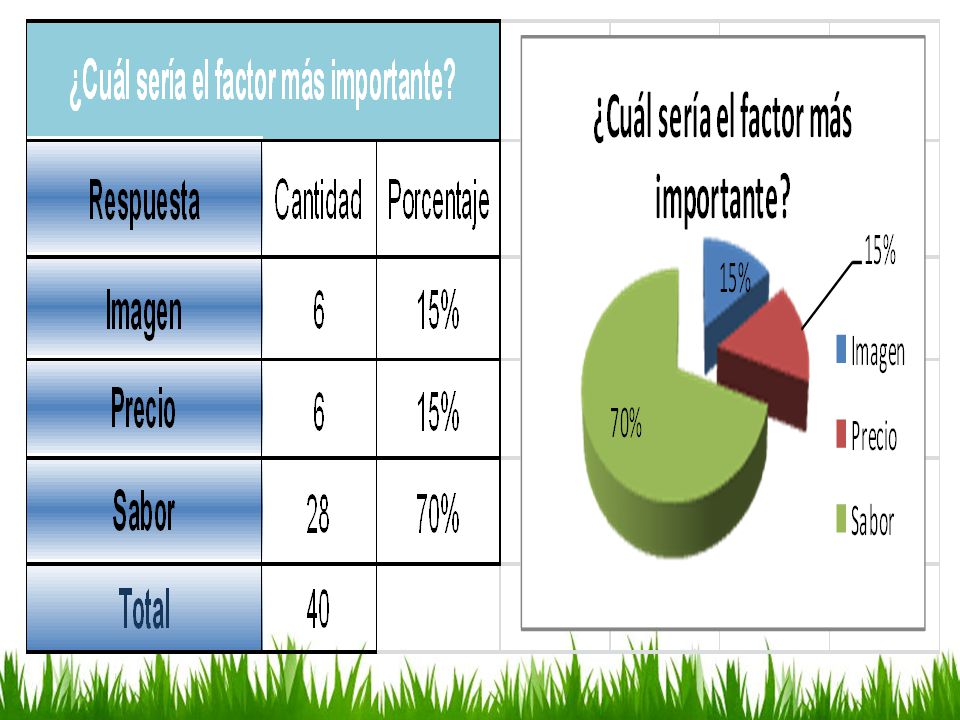 ¿Cuál sería el factor más importante?

| Respuesta | Cantidad | Porcentaje |
|---|---|---|
| Imagen | 6 | 15% |
| Precio | 6 | 15% |
| Sabor | 28 | 70% |
| Total | 40 | |

¿Cuál sería el factor más importante?

15%
15%
70%

Imagen
Precio
Sabor